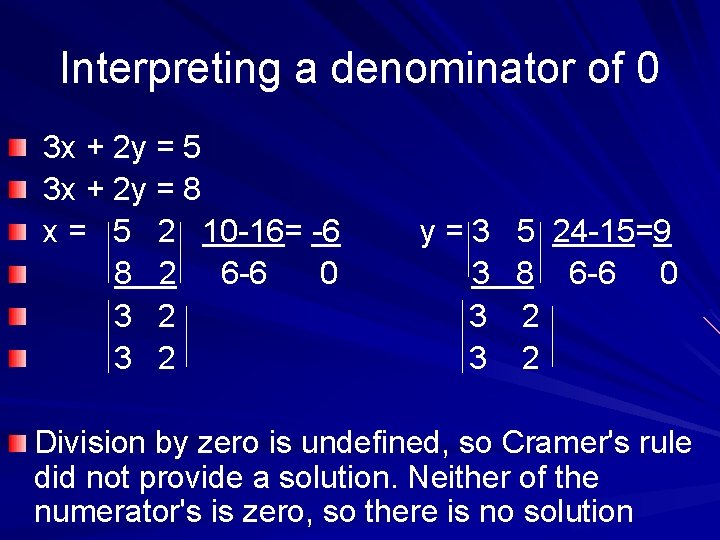 Interpreting a denominator of 0

3x + 2y = 5
3x + 2y = 8

$x = \frac{\begin{vmatrix} 5 & 2 \\ 8 & 2 \end{vmatrix}}{\begin{vmatrix} 3 & 2 \\ 3 & 2 \end{vmatrix}}$ $\frac{10-16}{6-6} = \frac{-6}{0}$

$y = \frac{\begin{vmatrix} 3 & 5 \\ 3 & 8 \end{vmatrix}}{\begin{vmatrix} 3 & 2 \\ 3 & 2 \end{vmatrix}}$ $\frac{24-15}{6-6} = \frac{9}{0}$

Division by zero is undefined, so Cramer's rule did not provide a solution. Neither of the numerator's is zero, so there is no solution